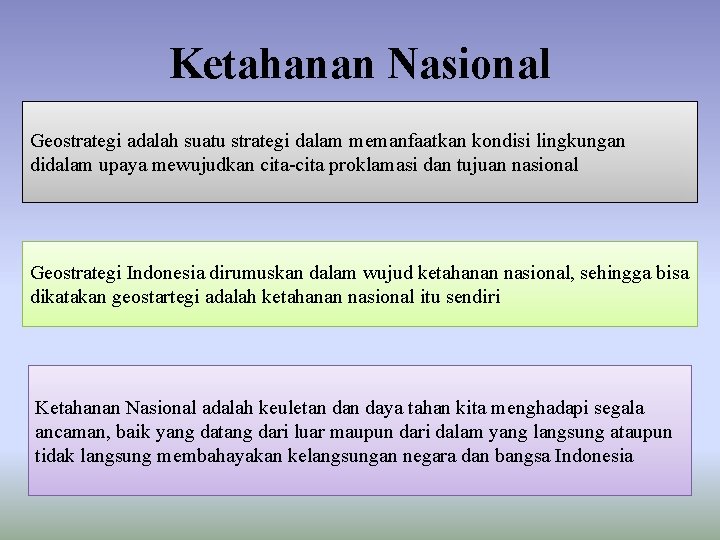 Ketahanan Nasional

Geostrategi adalah suatu strategi dalam memanfaatkan kondisi lingkungan didalam upaya mewujudkan cita-cita proklamasi dan tujuan nasional

Geostrategi Indonesia dirumuskan dalam wujud ketahanan nasional, sehingga bisa dikatakan geostartegi adalah ketahanan nasional itu sendiri

Ketahanan Nasional adalah keuletan dan daya tahan kita menghadapi segala ancaman, baik yang datang dari luar maupun dari dalam yang langsung ataupun tidak langsung membahayakan kelangsungan negara dan bangsa Indonesia